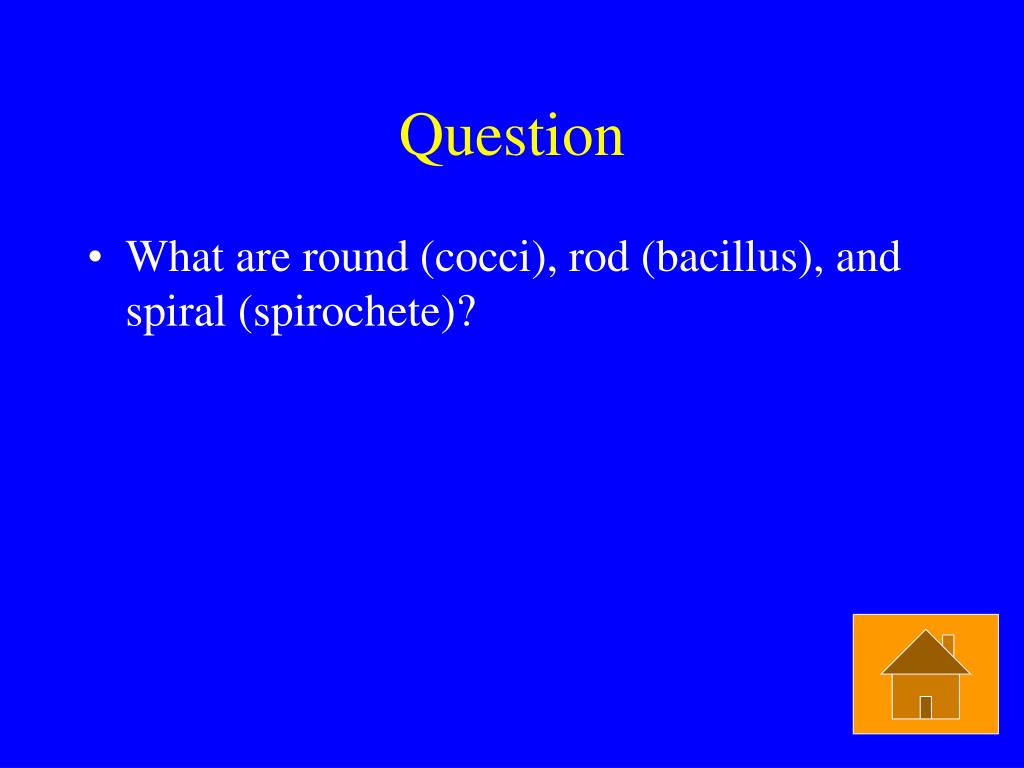 Question

• What are round (cocci), rod (bacillus), and spiral (spirochete)?